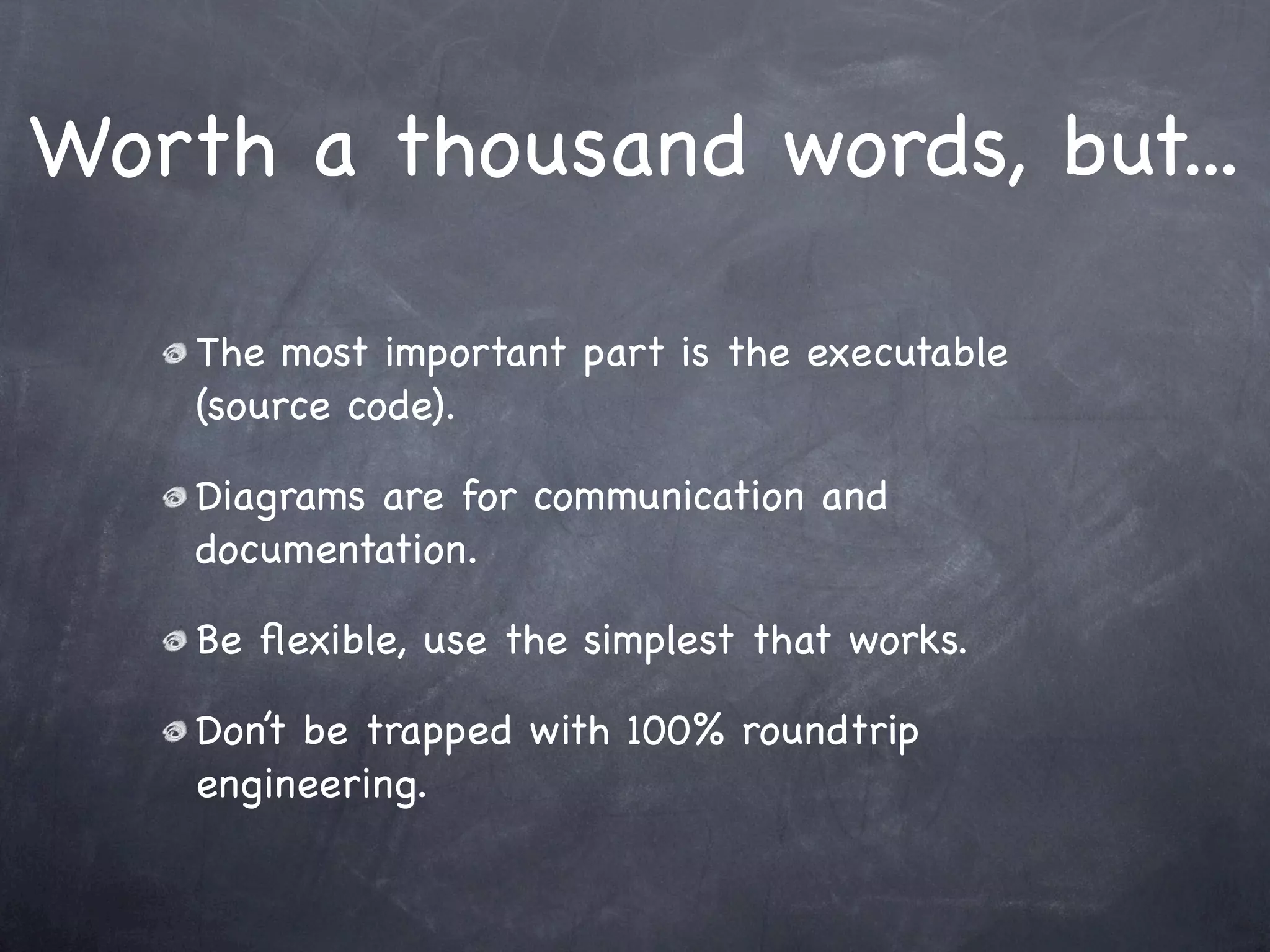 Worth a thousand words, but...

The most important part is the executable (source code).

Diagrams are for communication and documentation.

Be flexible, use the simplest that works.

Don't be trapped with 100% roundtrip engineering.